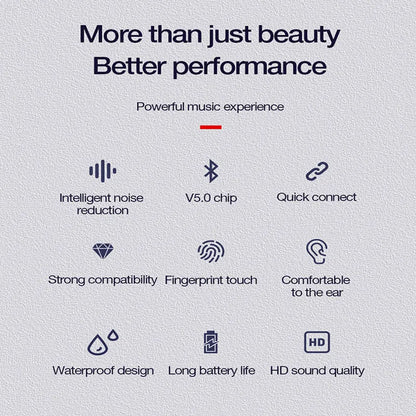 More than just beauty
Better performance

Powerful music experience

Intelligent noise reduction

V5.0 chip

Quick connect

Strong compatibility

Fingerprint touch

Comfortable to the ear

Waterproof design

Long battery life

HD

HD sound quality